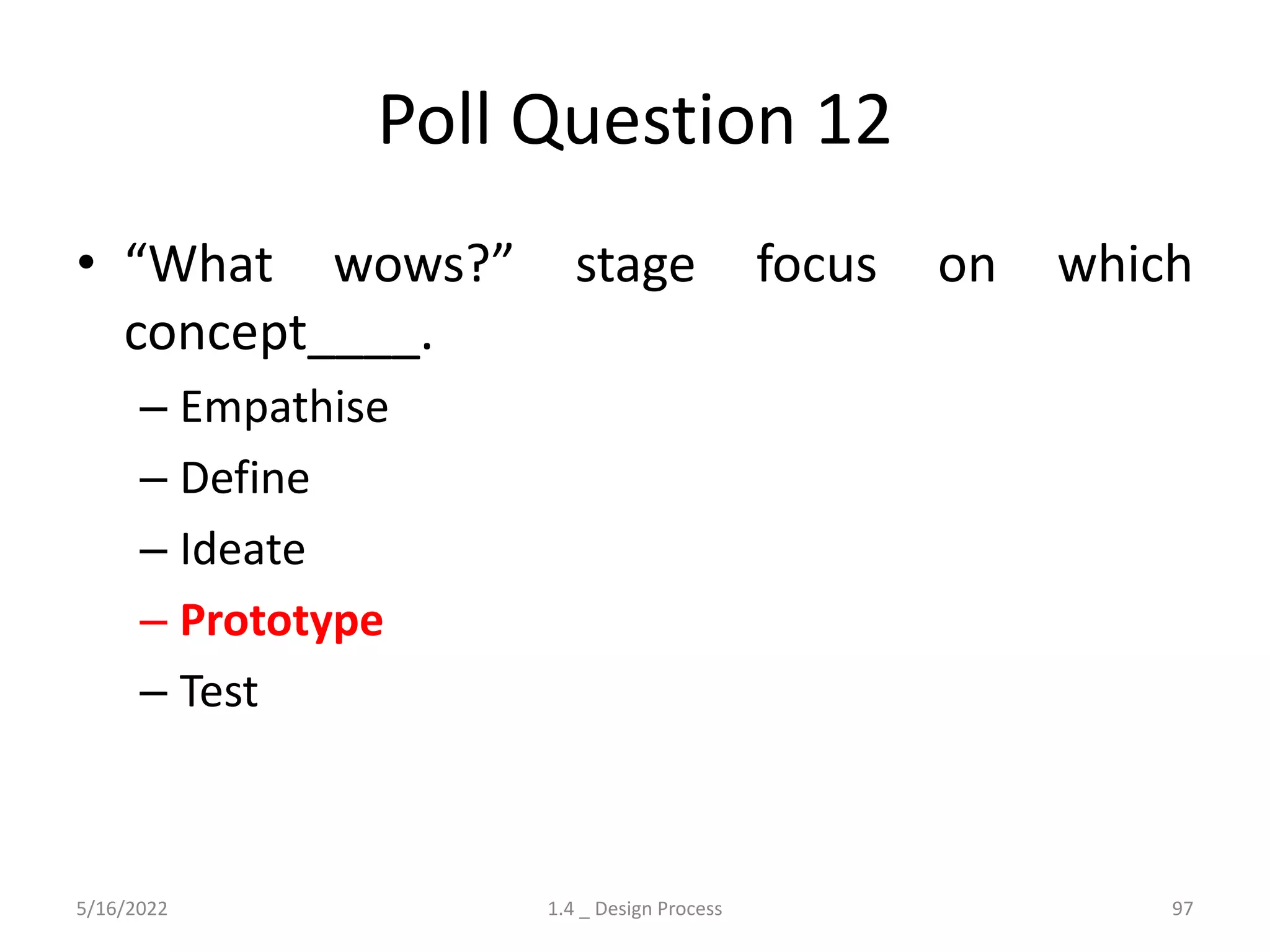 Poll Question 12

• “What wows?” stage focus on which concept____.

– Empathise

– Define

– Ideate

– Prototype

– Test

5/16/2022

1.4 _ Design Process

97